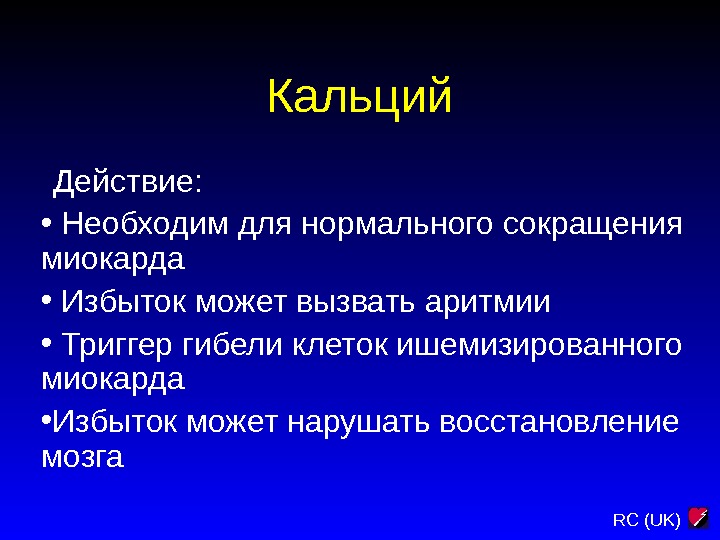 Кальций

Действие:

• Необходим для нормального сокращения миокарда

• Избыток может вызвать аритмии

• Триггер гибели клеток ишемизированного миокарда

•Избыток может нарушать восстановление мозга

RC (UK)